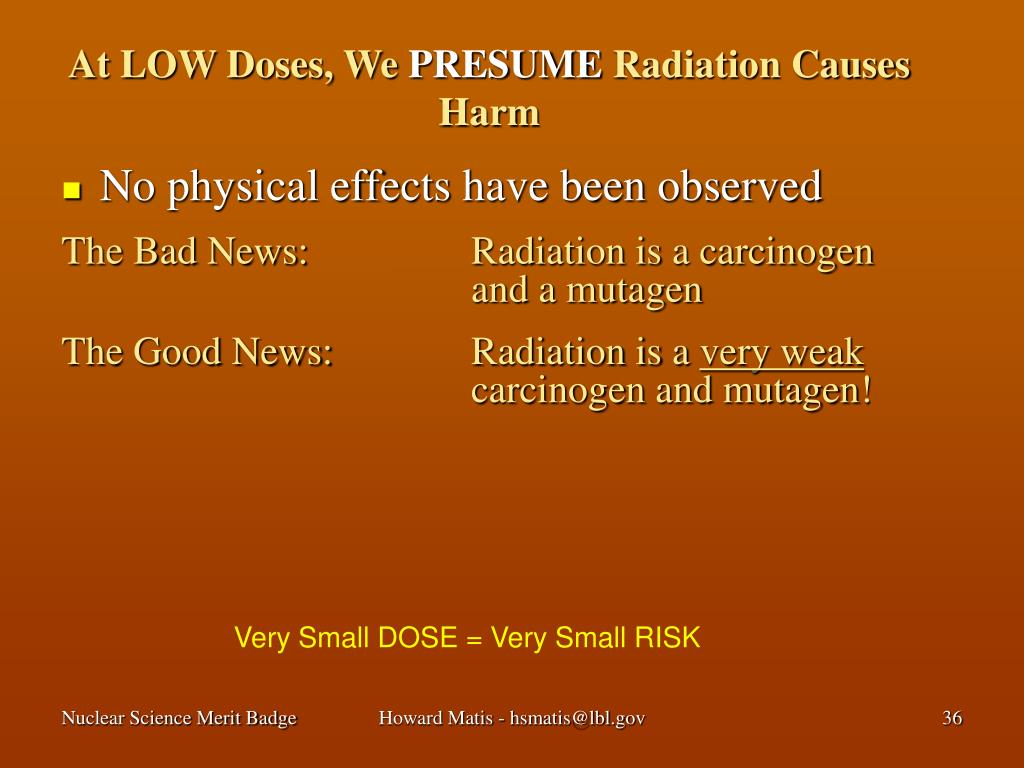 At LOW Doses, We PRESUME Radiation Causes Harm

No physical effects have been observed

The Bad News: Radiation is a carcinogen and a mutagen

The Good News: Radiation is a very weak carcinogen and mutagen!

Very Small DOSE = Very Small RISK

Nuclear Science Merit Badge

Howard Matis - hsmatis@lbl.gov

36